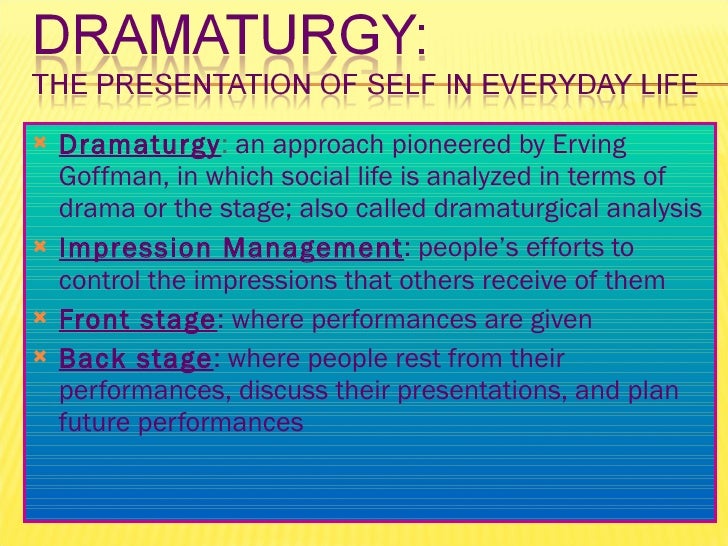 DRAMATURGY:
THE PRESENTATION OF SELF IN EVERYDAY LIFE

Dramaturgy: an approach pioneered by Erving Goffman, in which social life is analyzed in terms of drama or the stage; also called dramaturgical analysis

Impression Management: people's efforts to control the impressions that others receive of them

Front stage: where performances are given

Back stage: where people rest from their performances, discuss their presentations, and plan future performances